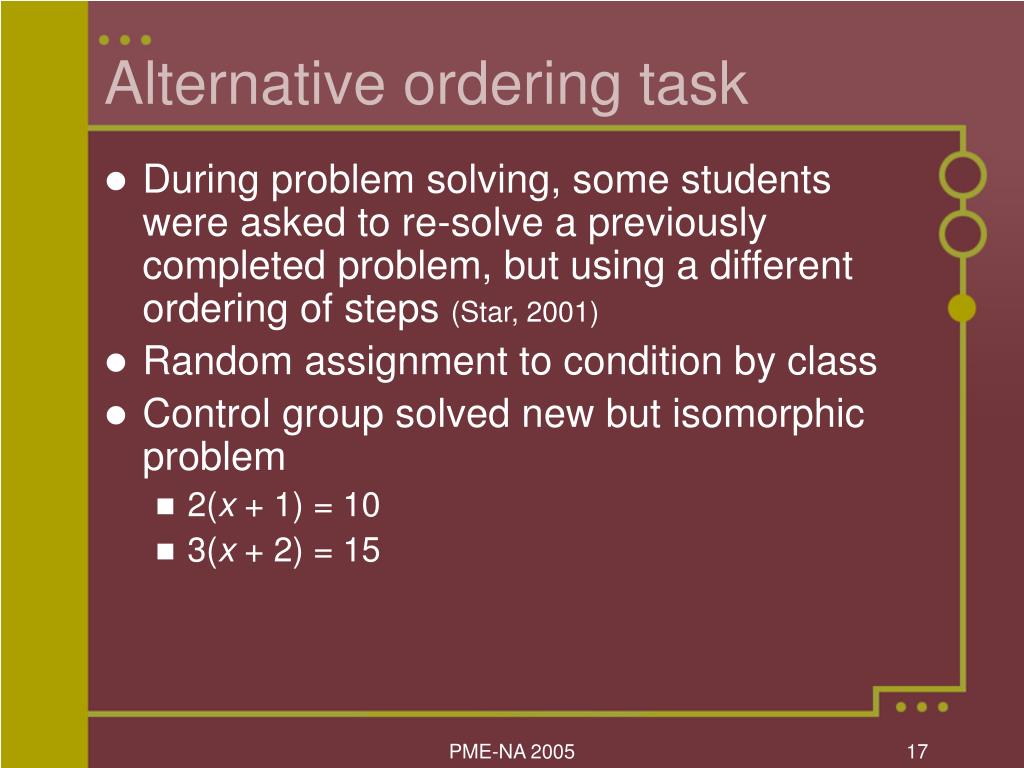 Alternative ordering task

- During problem solving, some students were asked to re-solve a previously completed problem, but using a different ordering of steps (Star, 2001)
- Random assignment to condition by class
- Control group solved new but isomorphic problem
  - $2(x + 1) = 10$
  - $3(x + 2) = 15$

PME-NA 2005

17